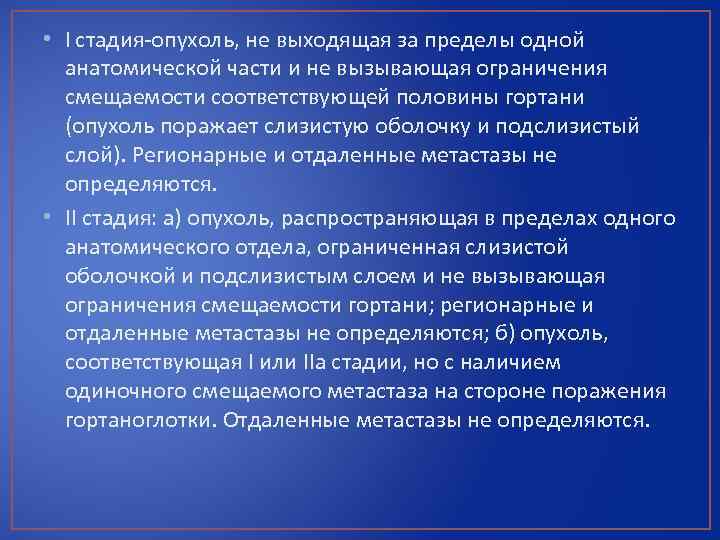 • I стадия-опухоль, не выходящая за пределы одной анатомической части и не вызывающая ограничения смещаемости соответствующей половины гортани (опухоль поражает слизистую оболочку и подслизистый слой). Регионарные и отдаленные метастазы не определяются.

• II стадия: а) опухоль, распространяющая в пределах одного анатомического отдела, ограниченная слизистой оболочкой и подслизистым слоем и не вызывающая ограничения смещаемости гортани; регионарные и отдаленные метастазы не определяются; б) опухоль, соответствующая I или IIа стадии, но с наличием одиночного смещаемого метастаза на стороне поражения гортаноглотки. Отдаленные метастазы не определяются.